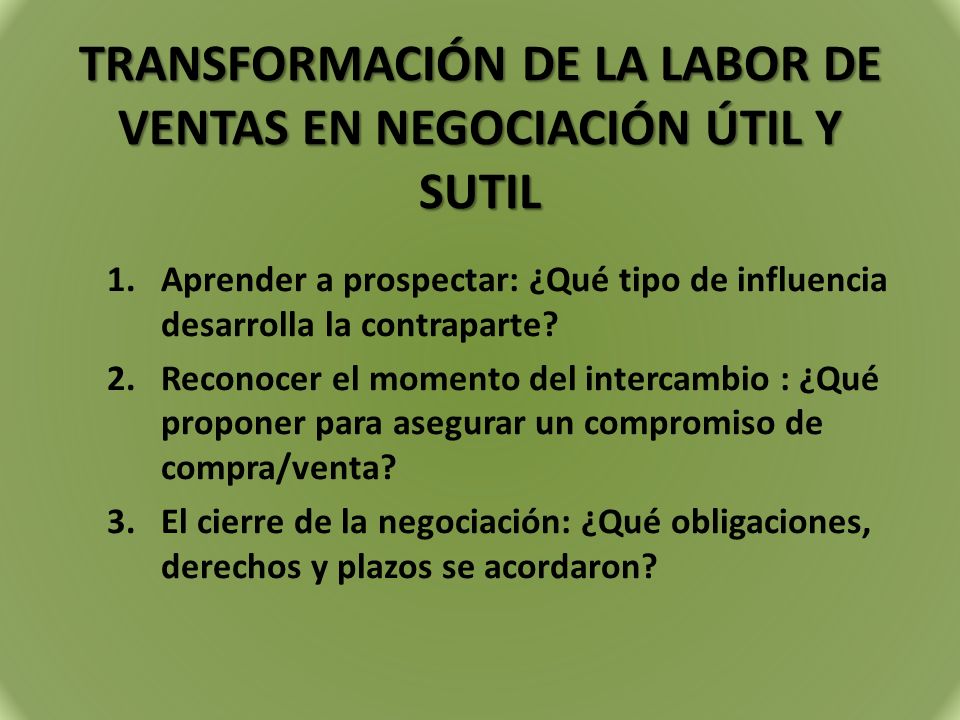 TRANSFORMACIÓN DE LA LABOR DE VENTAS EN NEGOCIACIÓN ÚTIL Y SUTIL

1. Aprender a prospectar: ¿Qué tipo de influencia desarrolla la contraparte?
2. Reconocer el momento del intercambio : ¿Qué proponer para asegurar un compromiso de compra/venta?
3. El cierre de la negociación: ¿Qué obligaciones, derechos y plazos se acordaron?